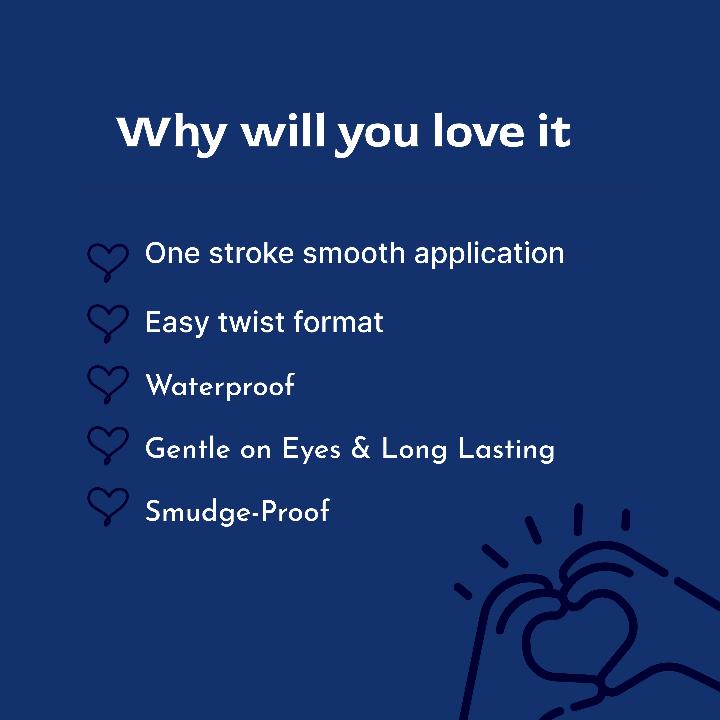 Why will you love it

One stroke smooth application

Easy twist format

Waterproof

Gentle on Eyes & Long Lasting

Smudge-Proof